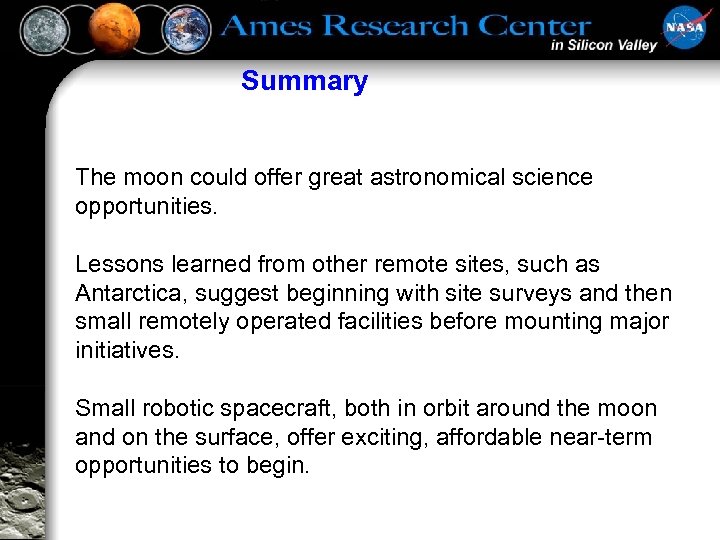 Ames Research Center
in Silicon Valley

NASA

Summary

The moon could offer great astronomical science opportunities.

Lessons learned from other remote sites, such as Antarctica, suggest beginning with site surveys and then small remotely operated facilities before mounting major initiatives.

Small robotic spacecraft, both in orbit around the moon and on the surface, offer exciting, affordable near-term opportunities to begin.